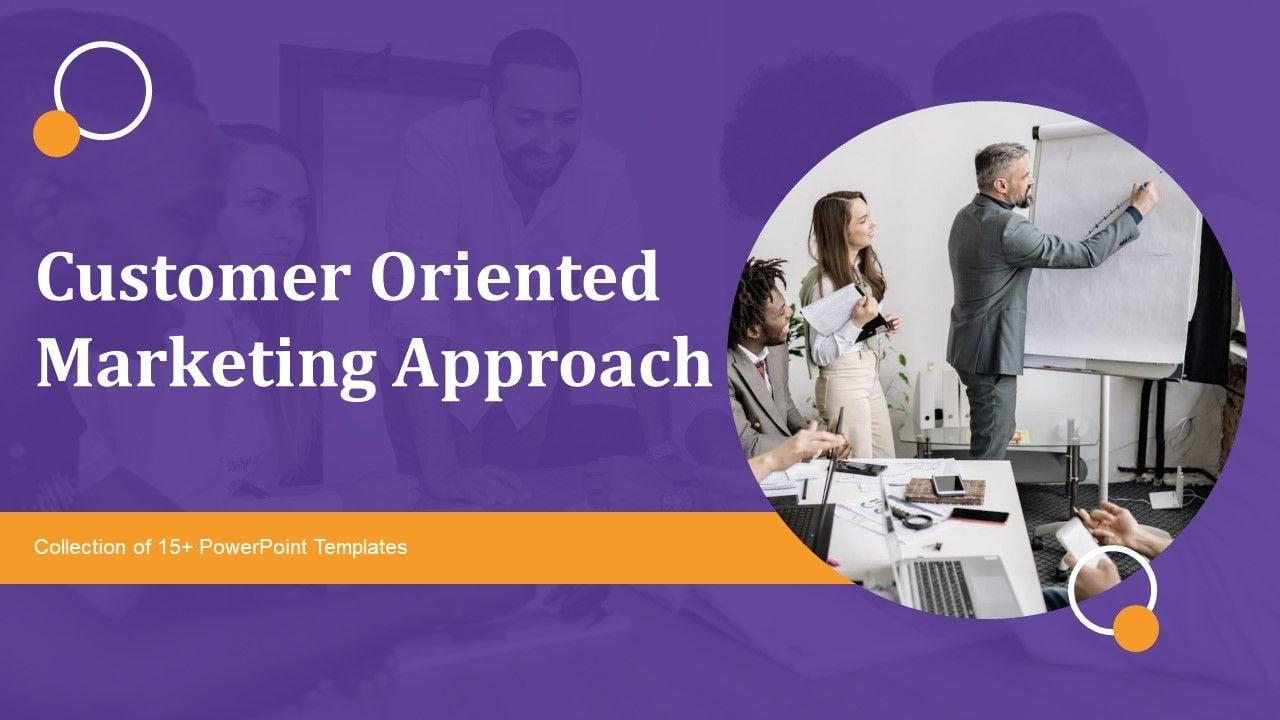 Customer Oriented Marketing Approach

Collection of 15+ PowerPoint Templates